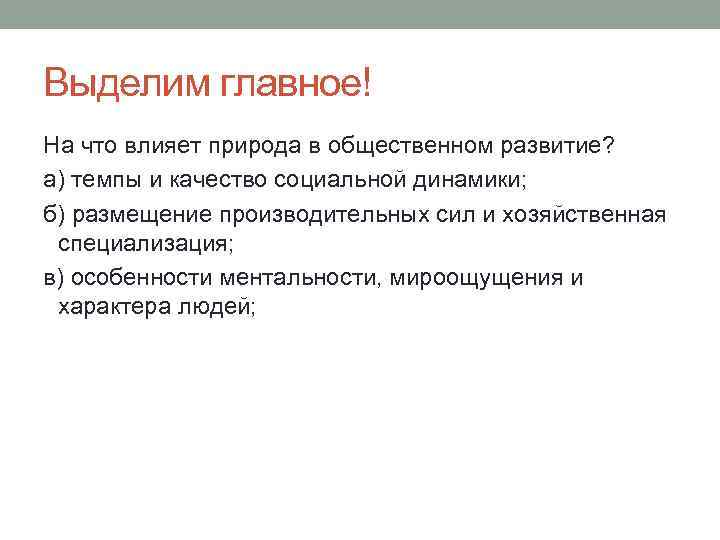 Выделим главное!

На что влияет природа в общественном развитие?

а) темпы и качество социальной динамики;

б) размещение производительных сил и хозяйственная специализация;

в) особенности ментальности, мироощущения и характера людей;